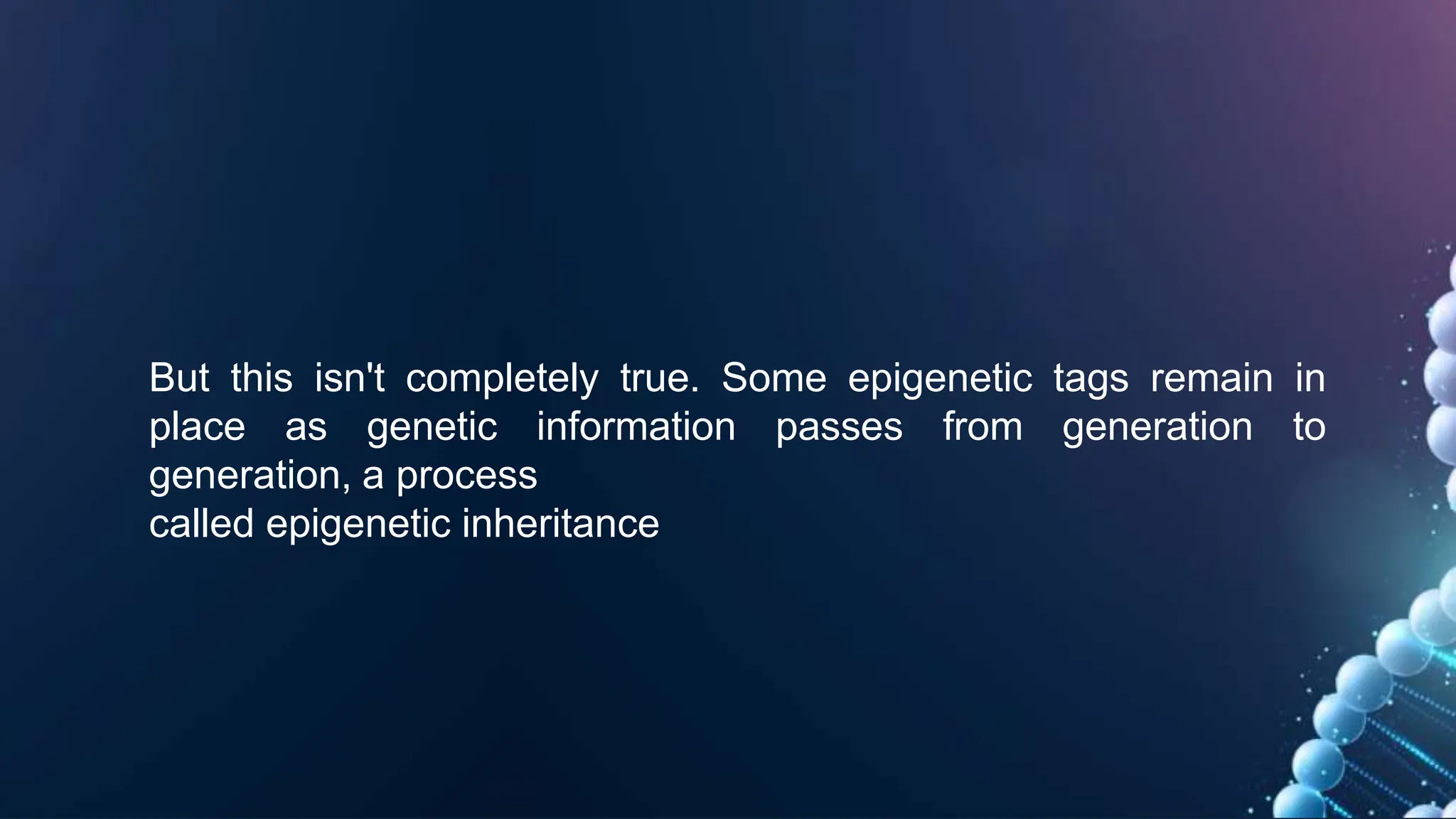 But this isn't completely true. Some epigenetic tags remain in place as genetic information passes from generation to generation, a process
called epigenetic inheritance